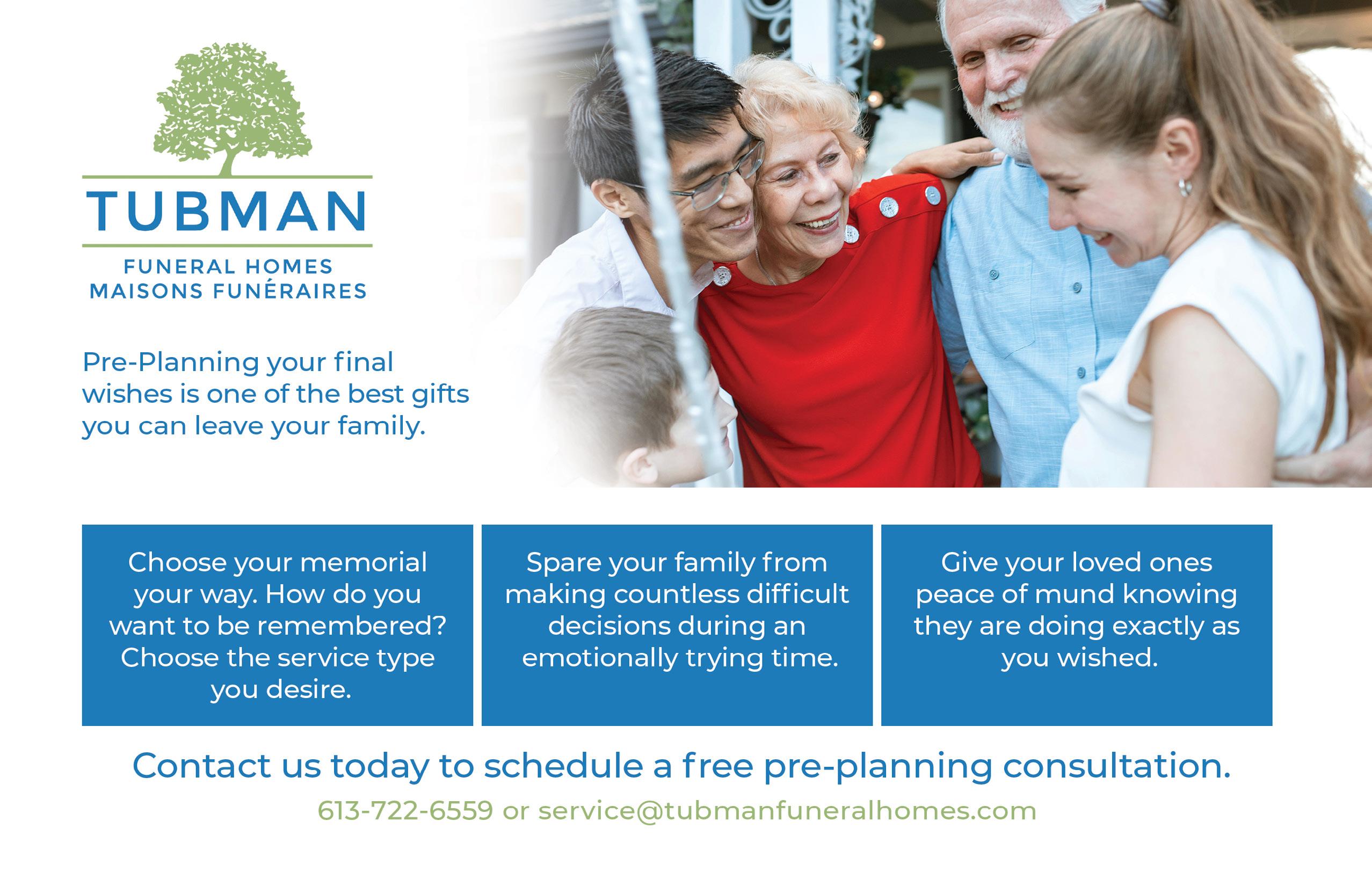 TUBMAN
FUNERAL HOMES
MAISONS FUNÉRAIRES

Pre-Planning your final wishes is one of the best gifts you can leave your family.

Choose your memorial your way. How do you want to be remembered? Choose the service type you desire.

Spare your family from making countless difficult decisions during an emotionally trying time.

Give your loved ones peace of mund knowing they are doing exactly as you wished.

Contact us today to schedule a free pre-planning consultation.

613-722-6559 or service@tubmanfuneralhomes.com